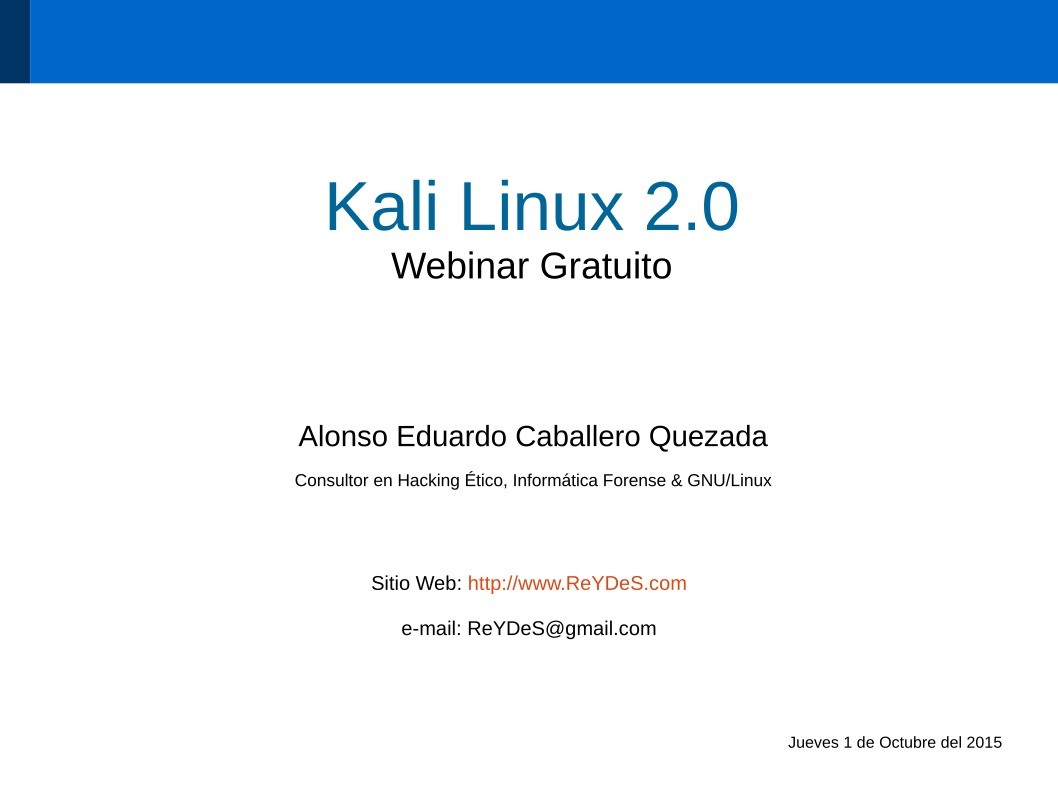 Kali Linux 2.0
Webinar Gratuito

Alonso Eduardo Caballero Quezada

Consultor en Hacking Ético, Informática Forense & GNU/Linux

Sitio Web: http://www.ReYDeS.com

e-mail: ReYDeS@gmail.com

Jueves 1 de Octubre del 2015